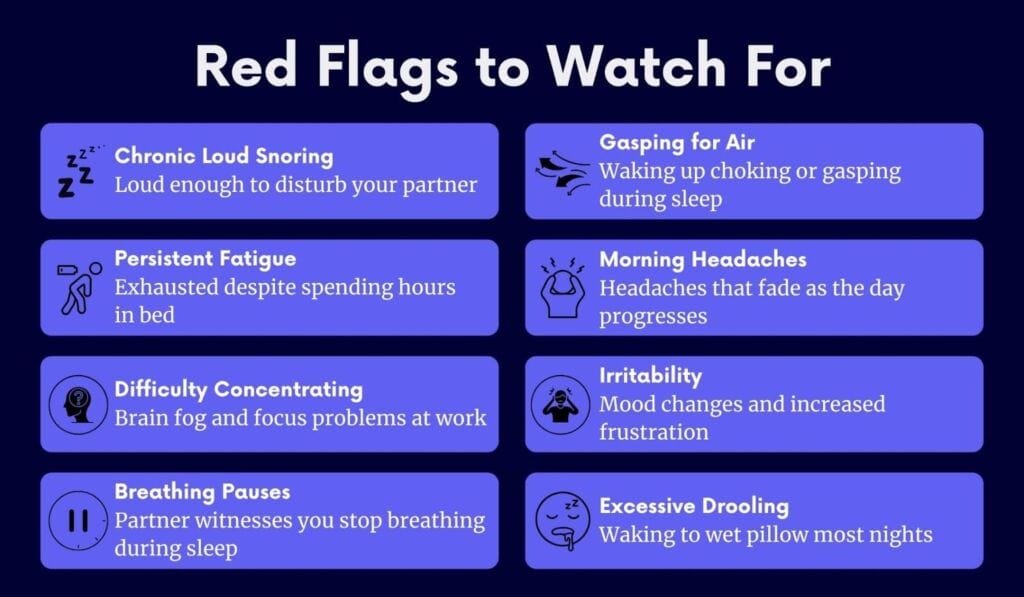 Red Flags to Watch For

Chronic Loud Snoring
Loud enough to disturb your partner

Persistent Fatigue
Exhausted despite spending hours in bed

Difficulty Concentrating
Brain fog and focus problems at work

Breathing Pauses
Partner witnesses you stop breathing during sleep

Gasping for Air
Waking up choking or gasping during sleep

Morning Headaches
Headaches that fade as the day progresses

Irritability
Mood changes and increased frustration

Excessive Drooling
Waking to wet pillow most nights